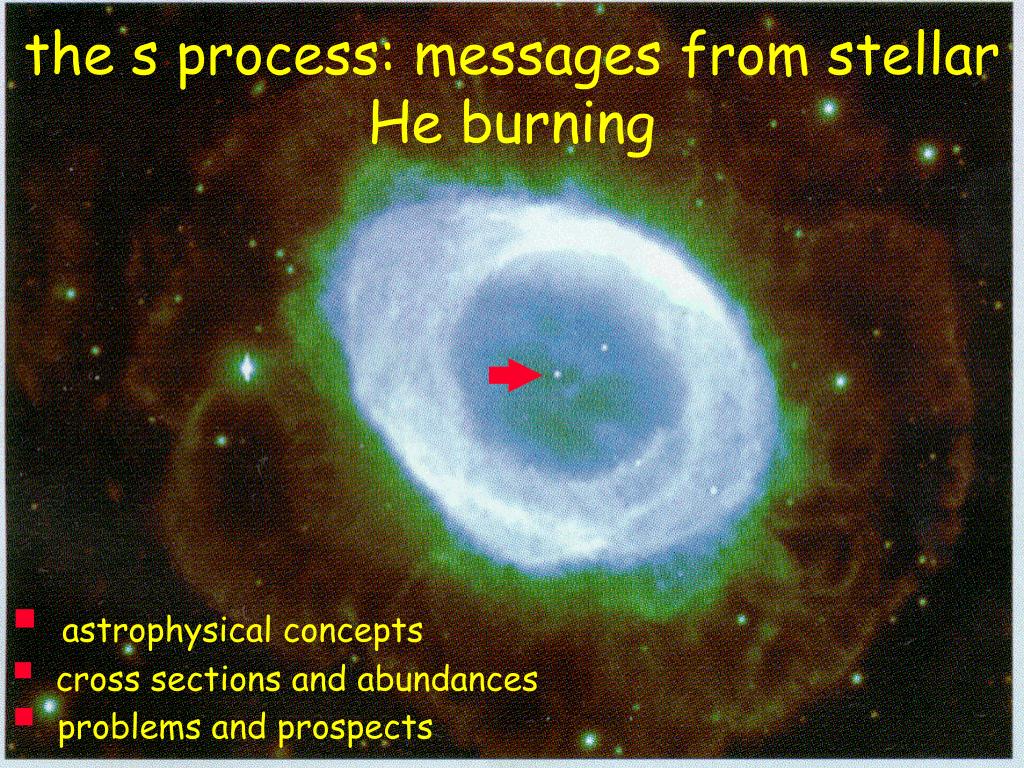 the s process: messages from stellar He burning

- astrophysical concepts
- cross sections and abundances
- problems and prospects